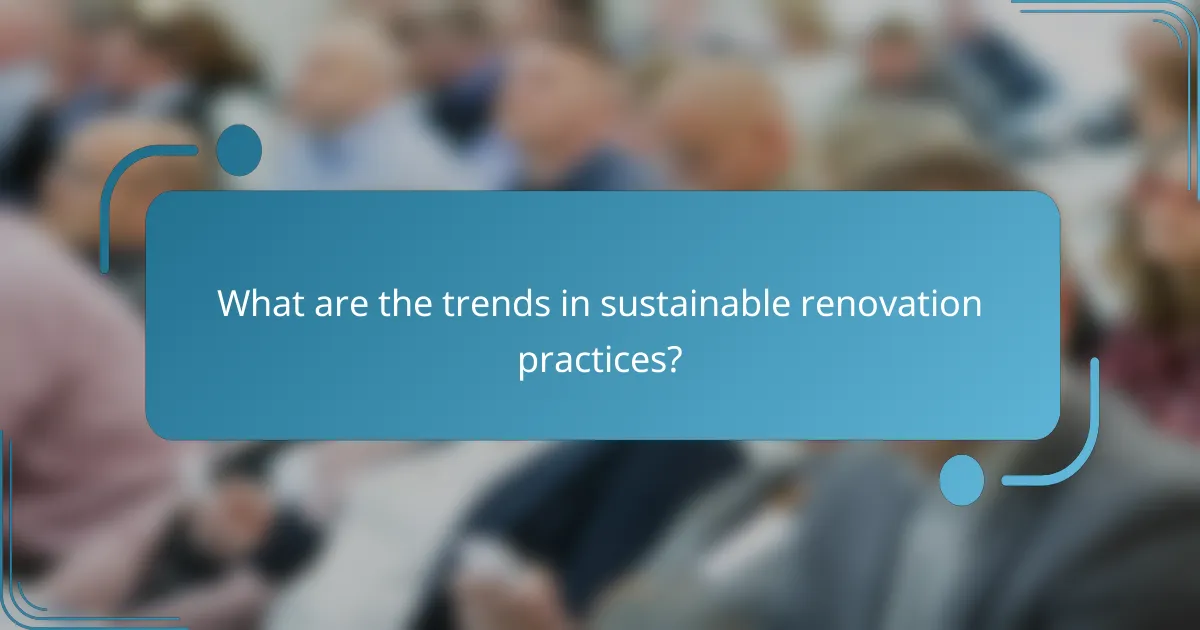 What are the trends in sustainable renovation practices?